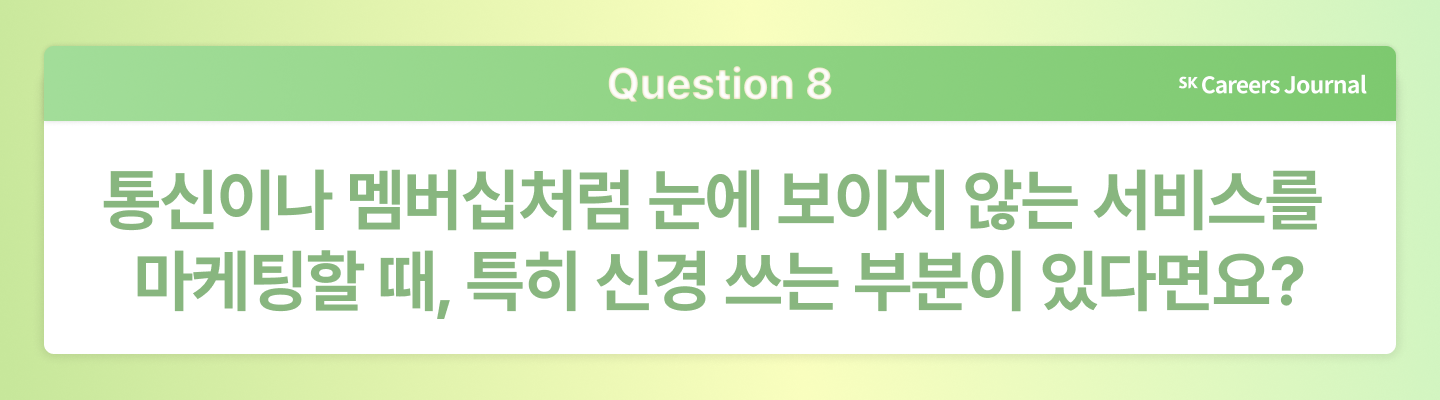 Question 8

SK Careers Journal

통신이나 멤버십처럼 눈에 보이지 않는 서비스를 마케팅할 때, 특히 신경 쓰는 부분이 있다면요?